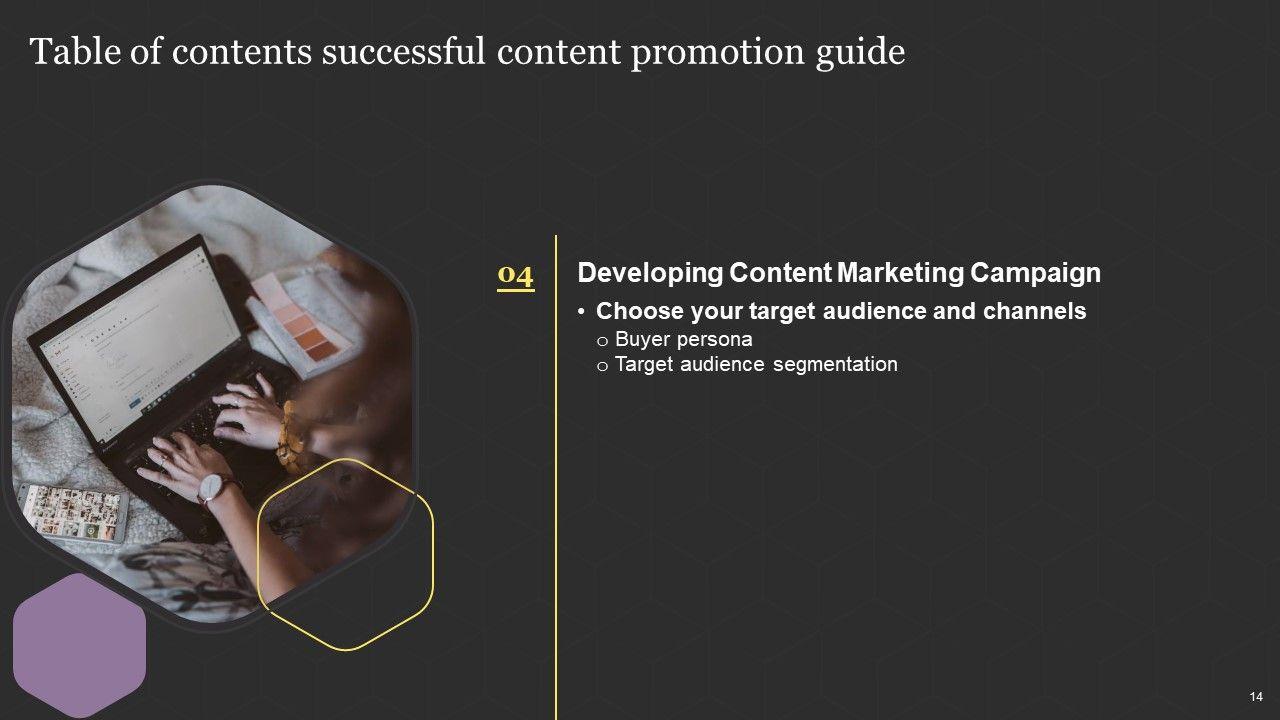 Table of contents successful content promotion guide

04

Developing Content Marketing Campaign

• Choose your target audience and channels
o Buyer persona
o Target audience segmentation

14